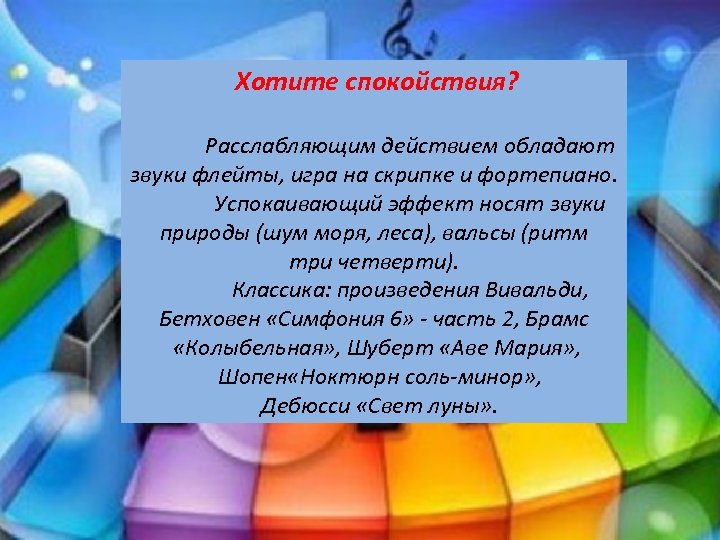 Хотите спокойствия?

Расслабляющим действием обладают звуки флейты, игра на скрипке и фортепиано.

Успокаивающий эффект носят звуки природы (шум моря, леса), вальсы (ритм три четверти).

Классика: произведения Вивальди, Бетховен «Симфония 6» - часть 2, Брамс «Колыбельная», Шуберт «Аве Мария», Шопен«Ноктюрн соль-минор», Дебюсси «Свет луны».